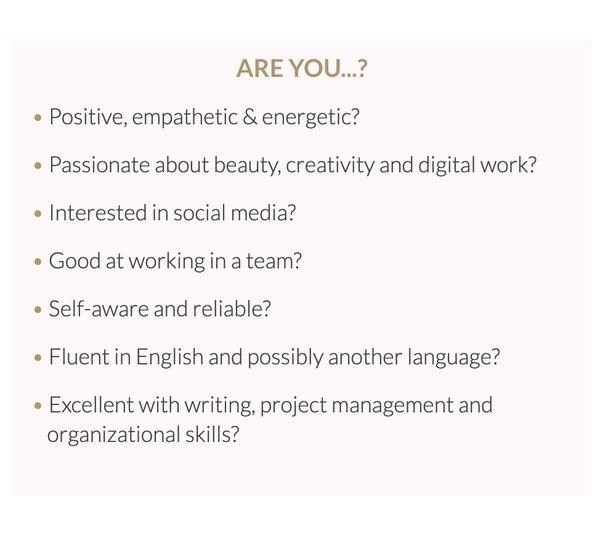 ARE YOU...?

• Positive, empathetic & energetic?

• Passionate about beauty, creativity and digital work?

• Interested in social media?

• Good at working in a team?

• Self-aware and reliable?

• Fluent in English and possibly another language?

• Excellent with writing, project management and organizational skills?